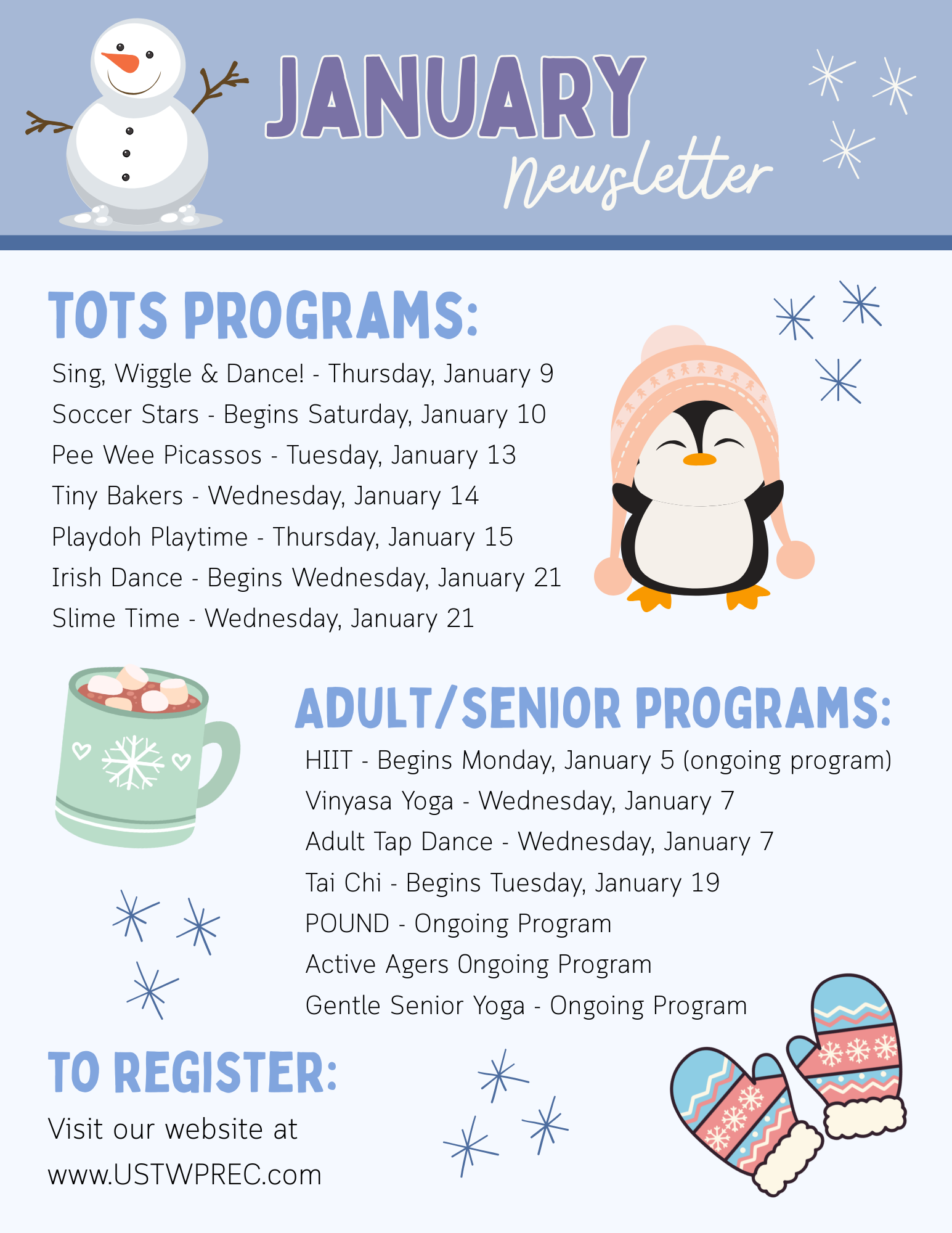 JANUARY
Newsletter

TOTS PROGRAMS:

Sing, Wiggle & Dance! - Thursday, January 9
Soccer Stars - Begins Saturday, January 10
Pee Wee Picassos - Tuesday, January 13
Tiny Bakers - Wednesday, January 14
Playdoh Playtime - Thursday, January 15
Irish Dance - Begins Wednesday, January 21
Slime Time - Wednesday, January 21

ADULT/SENIOR PROGRAMS:

HIIT - Begins Monday, January 5 (ongoing program)
Vinyasa Yoga - Wednesday, January 7
Adult Tap Dance - Wednesday, January 7
Tai Chi - Begins Tuesday, January 19
POUND - Ongoing Program
Active Agers Ongoing Program
Gentle Senior Yoga - Ongoing Program

TO REGISTER:

Visit our website at www.USTWPREC.com